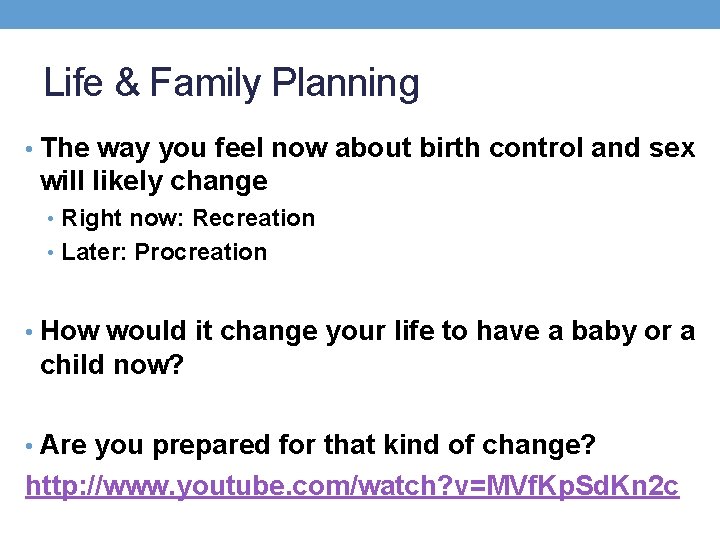 Life & Family Planning

• The way you feel now about birth control and sex will likely change
  • Right now: Recreation
  • Later: Procreation

• How would it change your life to have a baby or a child now?

• Are you prepared for that kind of change?

http://www.youtube.com/watch?v=MVfKpSdKn2c